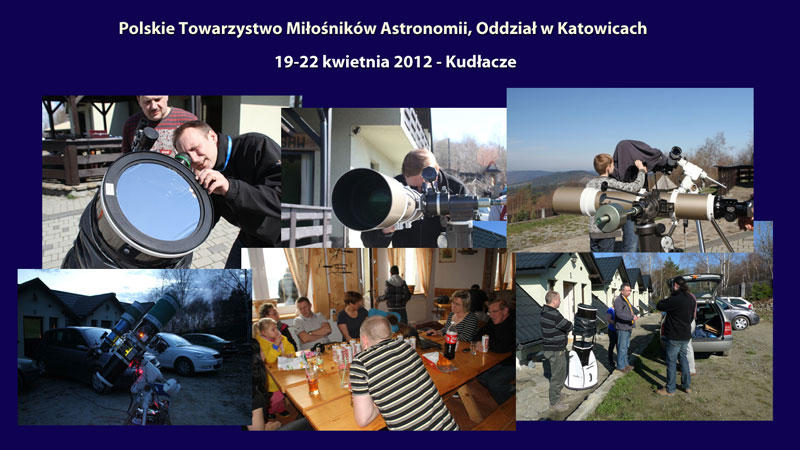 Polskie Towarzystwo Miłośników Astronomii, Oddział w Katowicach

19-22 kwietnia 2012 - Kudłacze